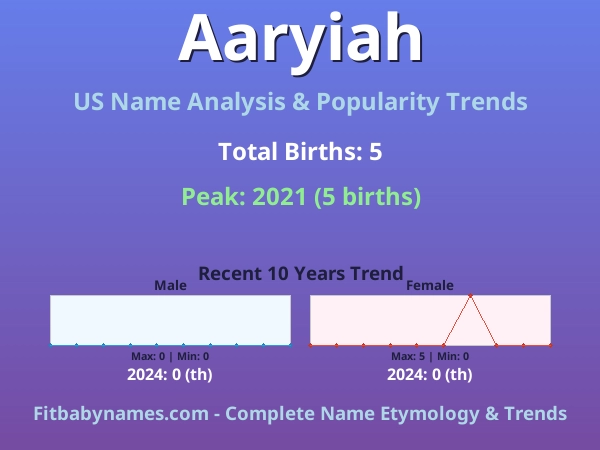 Aaryiah

US Name Analysis & Popularity Trends

Total Births: 5

Peak: 2021 (5 births)

Recent 10 Years Trend

Male

Max: 0 | Min: 0

2024: 0 (th)

Female

Max: 5 | Min: 0

2024: 0 (th)

Fitbabynames.com - Complete Name Etymology & Trends